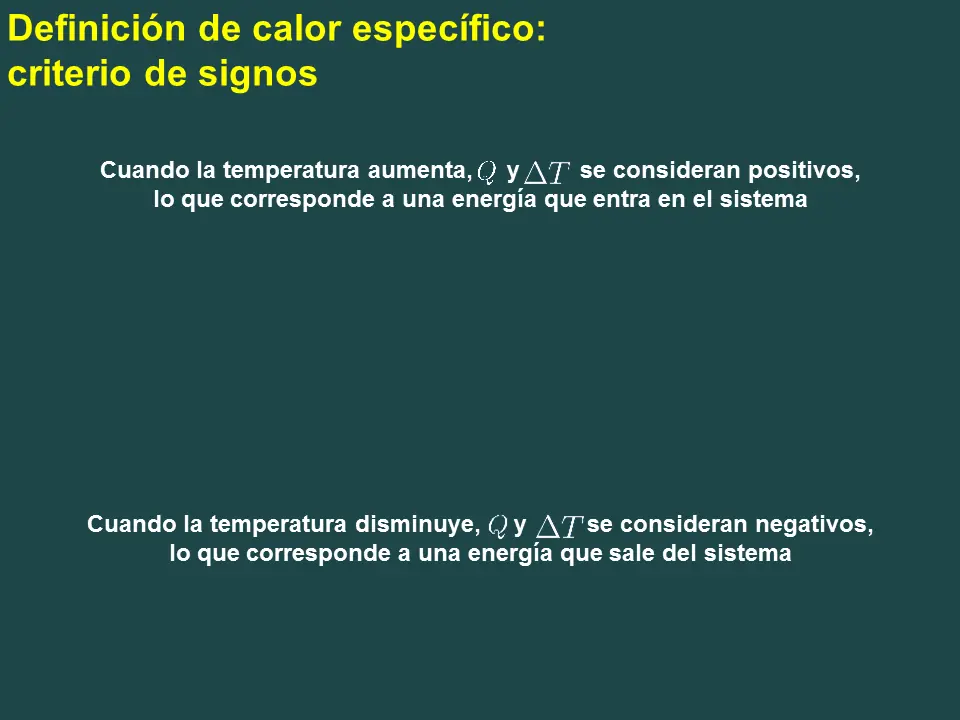 Definición de calor específico: criterio de signos

Cuando la temperatura aumenta, $Q$ y $\triangle T$ se consideran positivos, lo que corresponde a una energía que entra en el sistema

Cuando la temperatura disminuye, $Q$ y $\triangle T$ se consideran negativos, lo que corresponde a una energía que sale del sistema